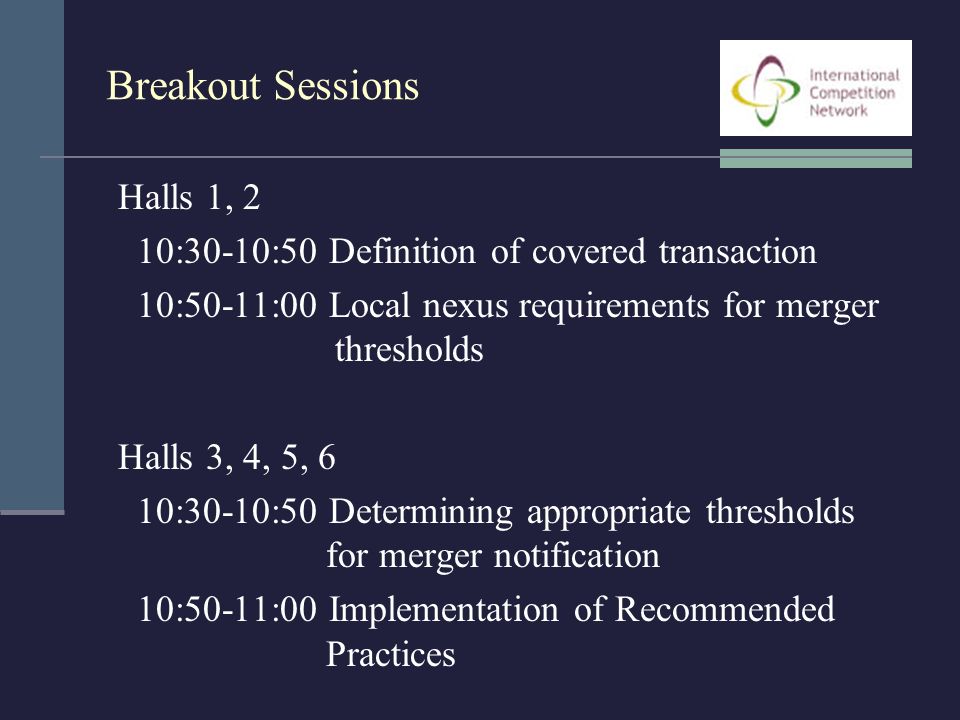 Breakout Sessions

International Competition Network

Halls 1, 2

10:30-10:50 Definition of covered transaction

10:50-11:00 Local nexus requirements for merger thresholds

Halls 3, 4, 5, 6

10:30-10:50 Determining appropriate thresholds for merger notification

10:50-11:00 Implementation of Recommended Practices